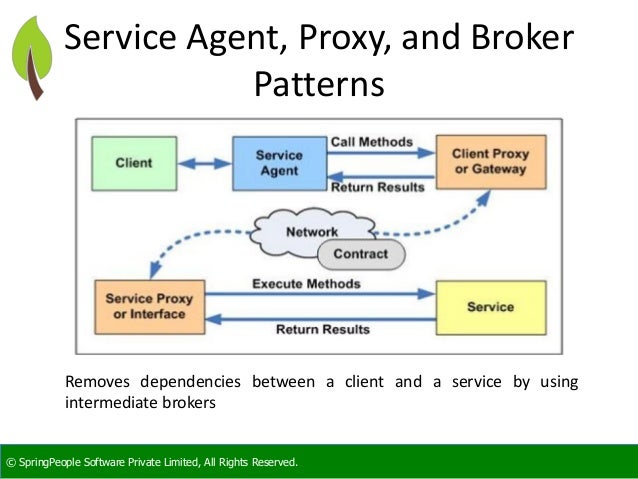 Service Agent, Proxy, and Broker Patterns

Client

Service Agent

Call Methods

Return Results

Client Proxy or Gateway

Network

Contract

Service Proxy or Interface

Execute Methods

Return Results

Service

Removes dependencies between a client and a service by using intermediate brokers

© SpringPeople Software Private Limited, All Rights Reserved.